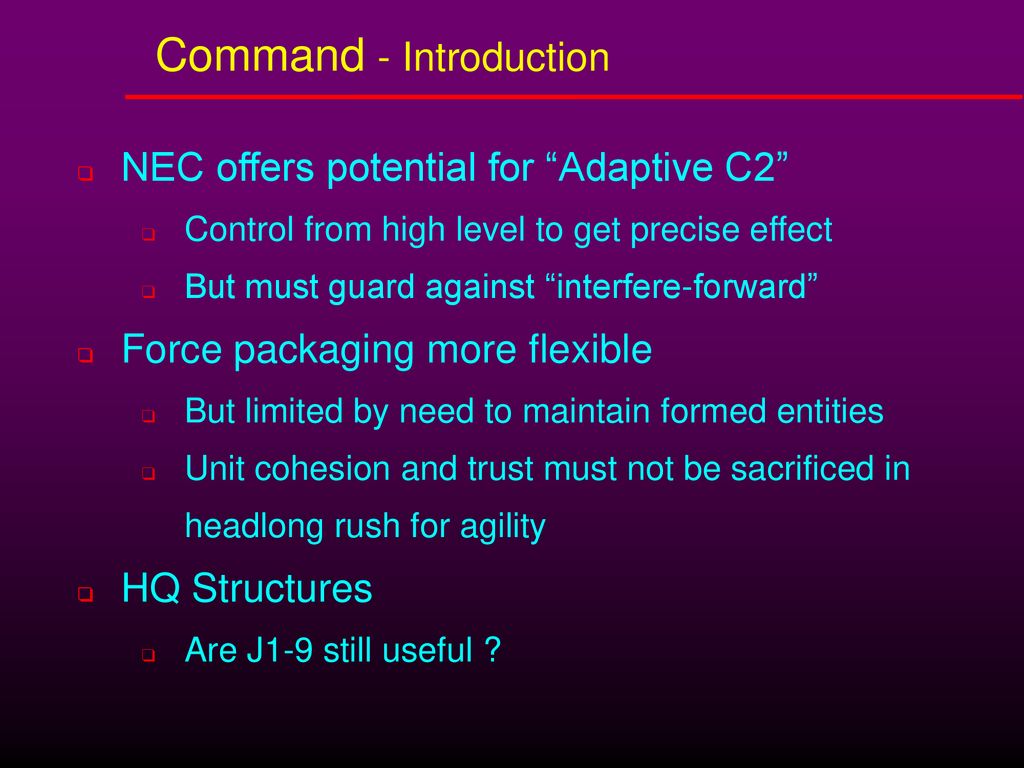 Command - Introduction

NEC offers potential for “Adaptive C2”

Control from high level to get precise effect

But must guard against “interfere-forward”

Force packaging more flexible

But limited by need to maintain formed entities

Unit cohesion and trust must not be sacrificed in headlong rush for agility

HQ Structures

Are J1-9 still useful ?